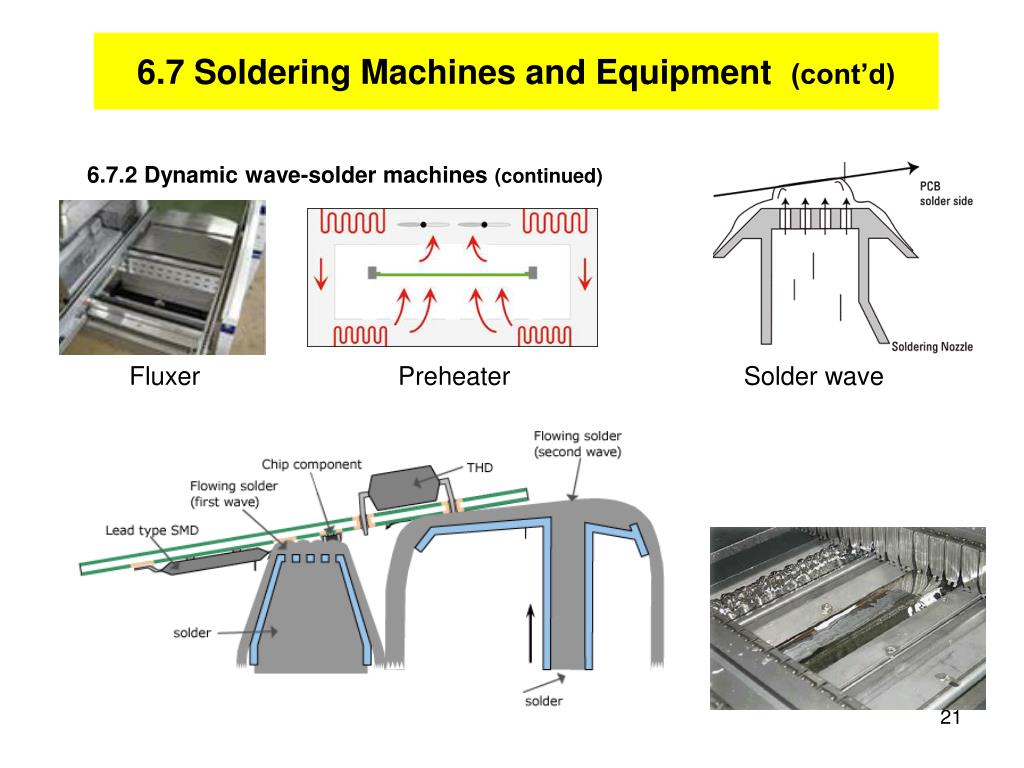 6.7 Soldering Machines and Equipment (cont'd)

6.7.2 Dynamic wave-solder machines (continued)

PCB solder side

Soldering Nozzle

Fluxer

Preheater

Solder wave

Flowing solder (second wave)

Chip component

THD

Flowing solder (first wave)

Lead type SMD

solder

solder

21